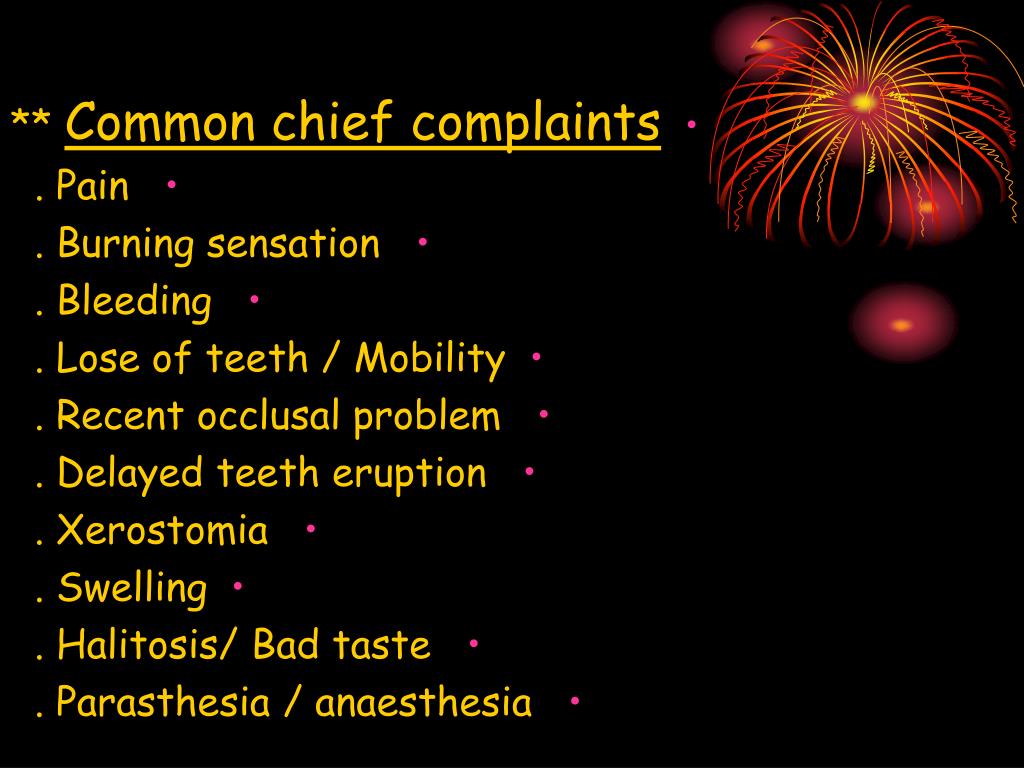 ** Common chief complaints •

. Pain •

. Burning sensation •

. Bleeding •

. Lose of teeth / Mobility •

. Recent occlusal problem •

. Delayed teeth eruption •

. Xerostomia •

. Swelling •

. Halitosis/ Bad taste •

. Parasthesia / anaesthesia •